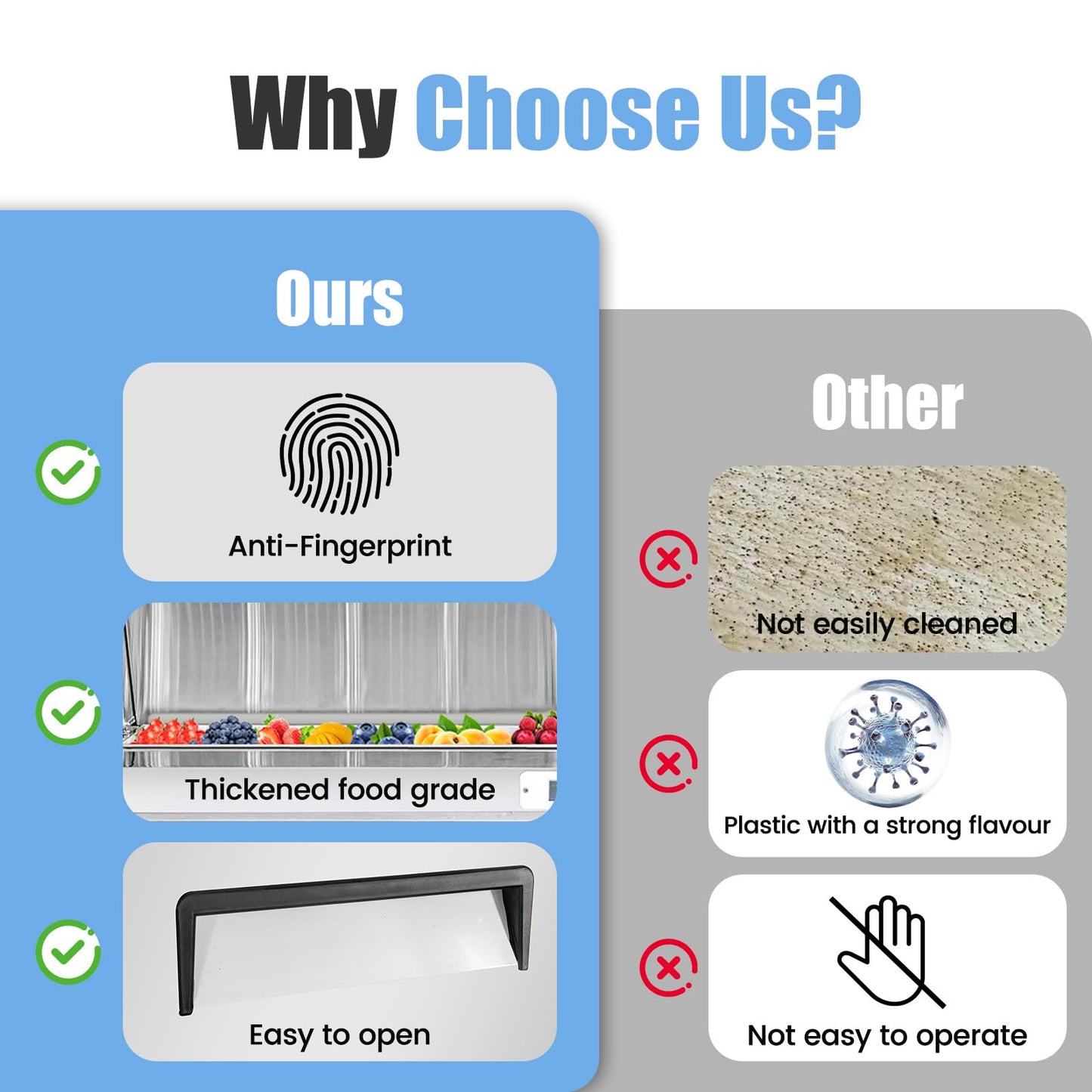 Why Choose Us?

Ours

Anti-Fingerprint

Thickened food grade

Easy to open

Other

Not easily cleaned

Plastic with a strong flavour

Not easy to operate